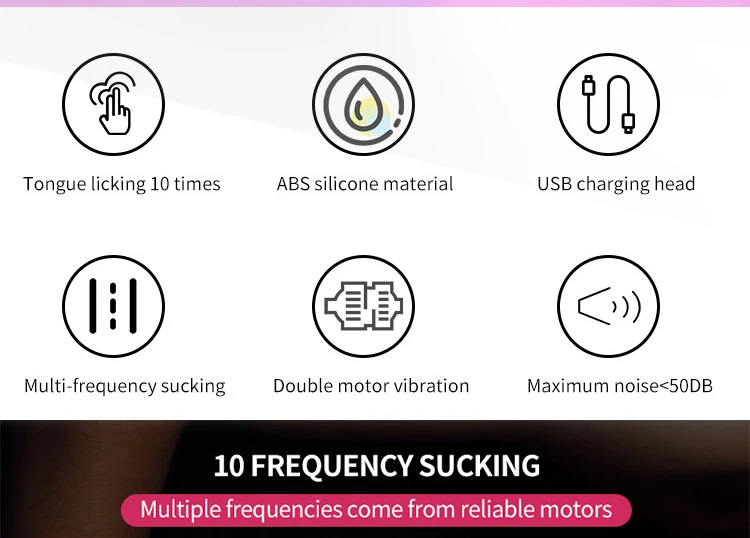 Tongue licking 10 times

ABS silicone material

USB charging head

Multi-frequency sucking

Double motor vibration

Maximum noise<50DB

10 FREQUENCY SUCKING

Multiple frequencies come from reliable motors